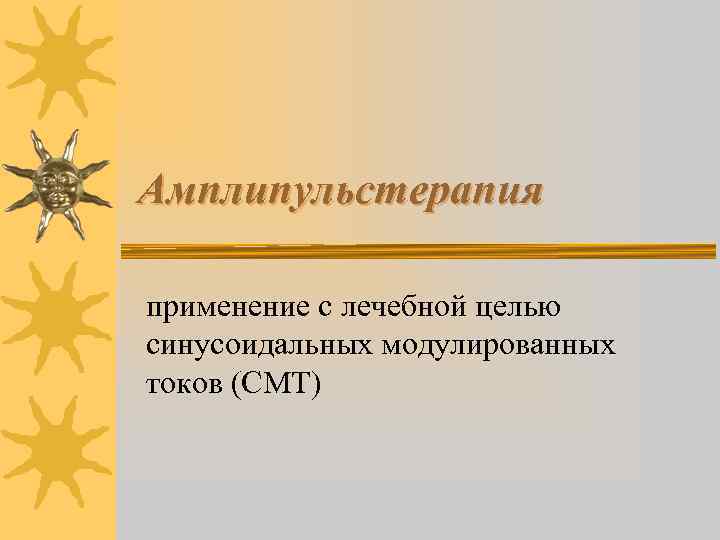 Амплипульстерапия

применение с лечебной целью синусоидальных модулированных токов (СМТ)